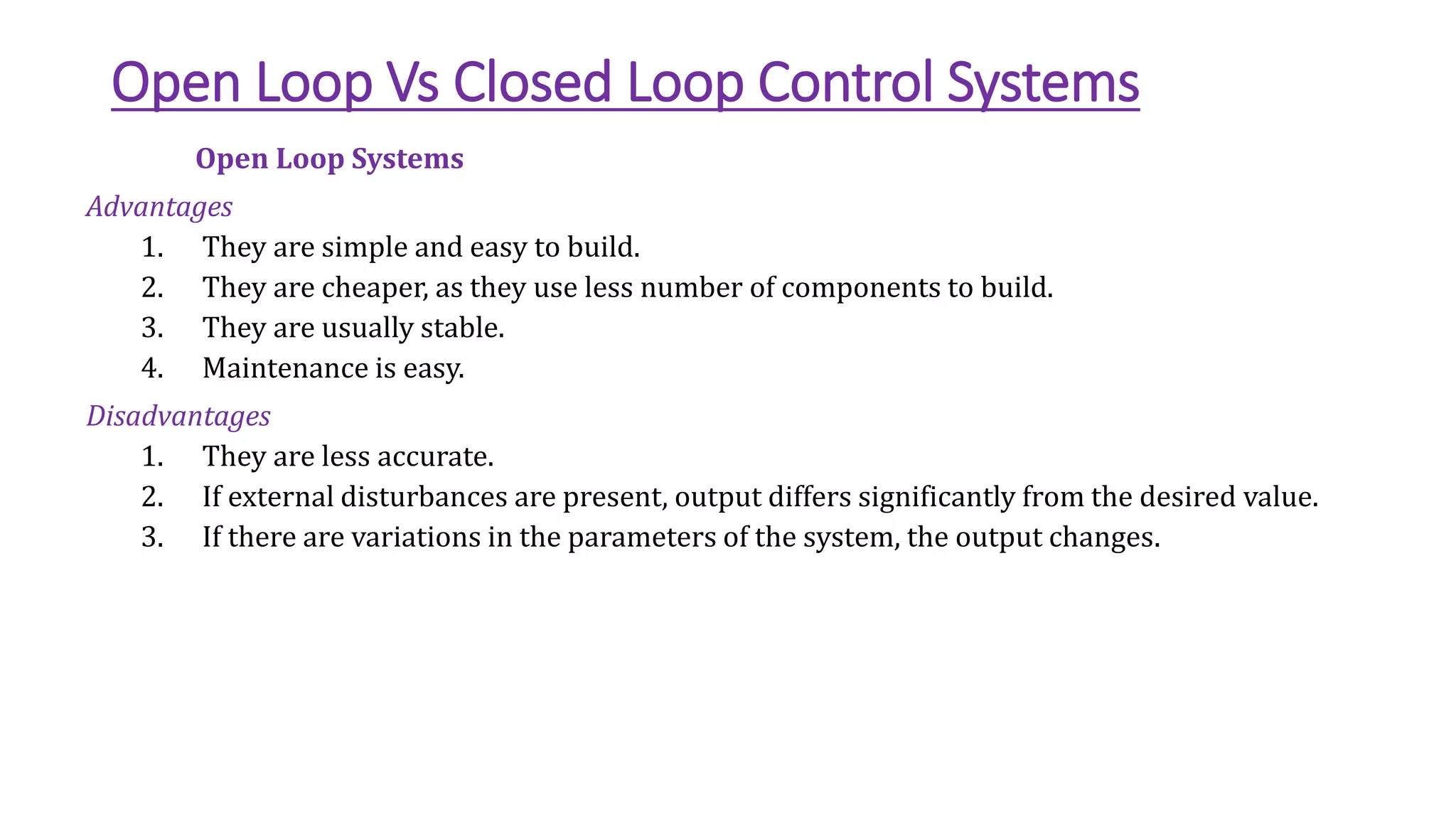 Open Loop Vs Closed Loop Control Systems

Open Loop Systems

Advantages

1. They are simple and easy to build.
2. They are cheaper, as they use less number of components to build.
3. They are usually stable.
4. Maintenance is easy.

Disadvantages

1. They are less accurate.
2. If external disturbances are present, output differs significantly from the desired value.
3. If there are variations in the parameters of the system, the output changes.